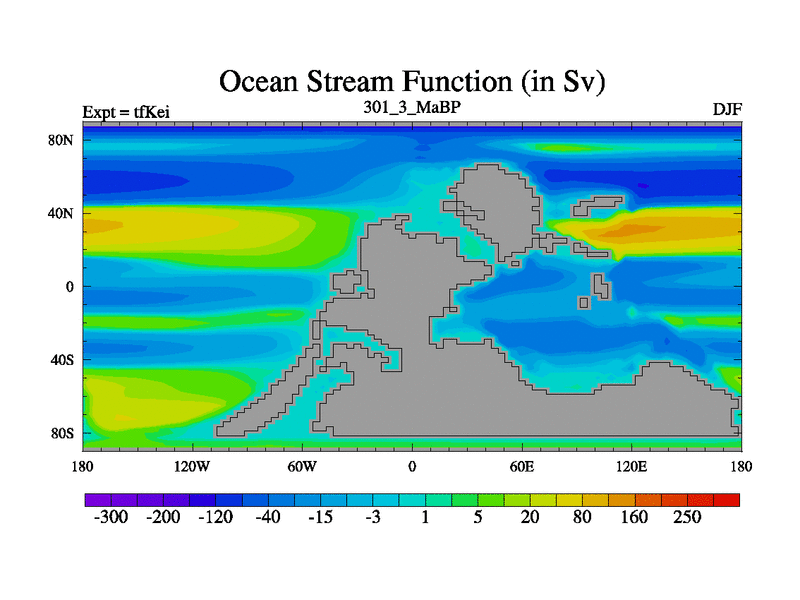 Ocean Stream Function (in Sv)

Expt = tfKei

301_3_MaBP

DJF

80N
40N
0
40S
80S

180
120W
60W
0
60E
120E
180

-300
-200
-120
-40
-15
-3
1
5
20
80
160
250